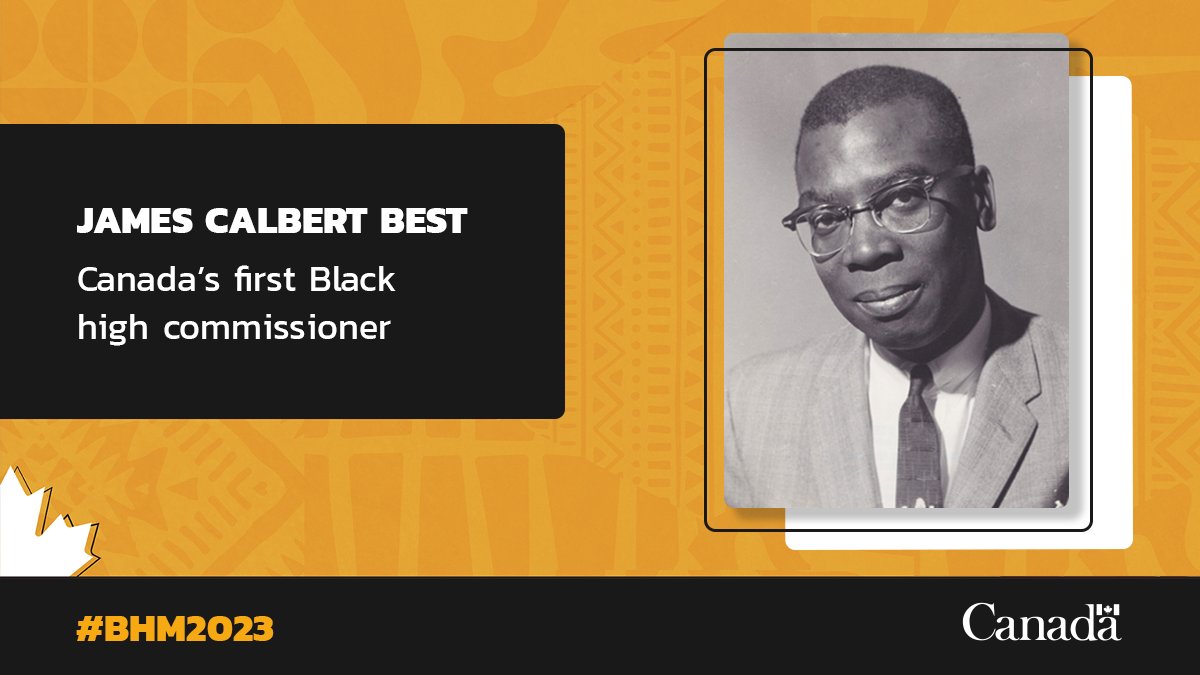 JAMES CALBERT BEST

Canada's first Black high commissioner

#BHM2023

Canada